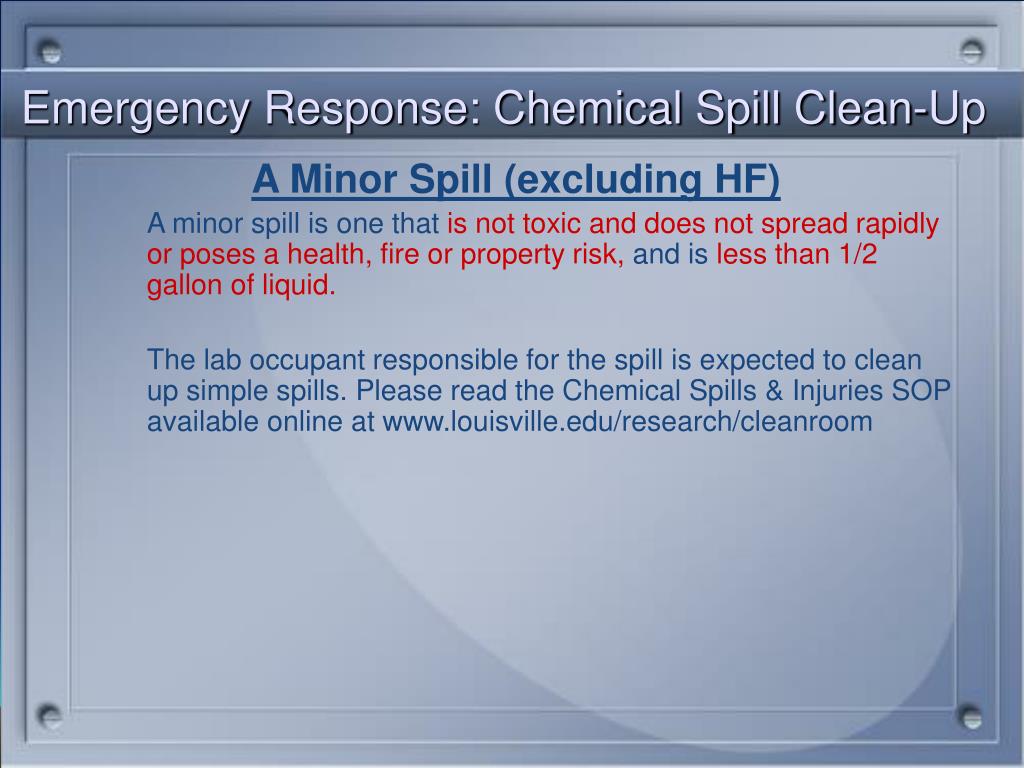 Emergency Response: Chemical Spill Clean-Up

A Minor Spill (excluding HF)

A minor spill is one that is not toxic and does not spread rapidly or poses a health, fire or property risk, and is less than 1/2 gallon of liquid.

The lab occupant responsible for the spill is expected to clean up simple spills. Please read the Chemical Spills & Injuries SOP available online at www.louisville.edu/research/cleanroom